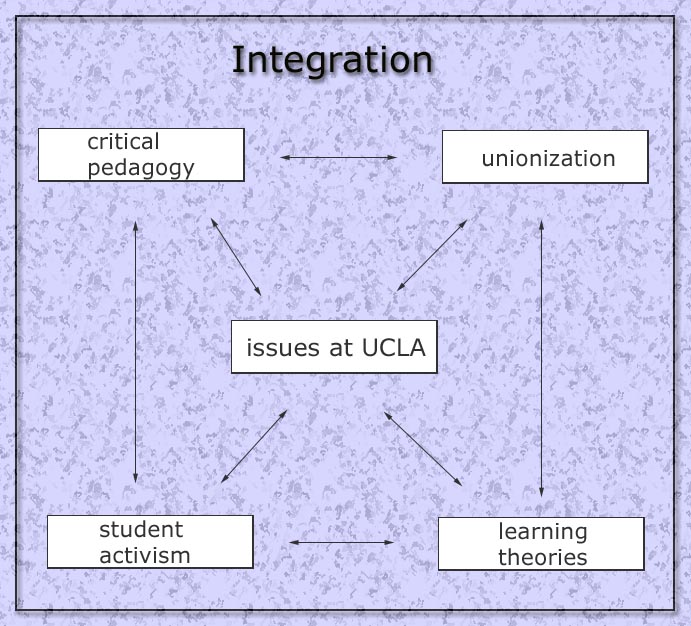 Integration

critical pedagogy

unionization

issues at UCLA

student activism

learning theories